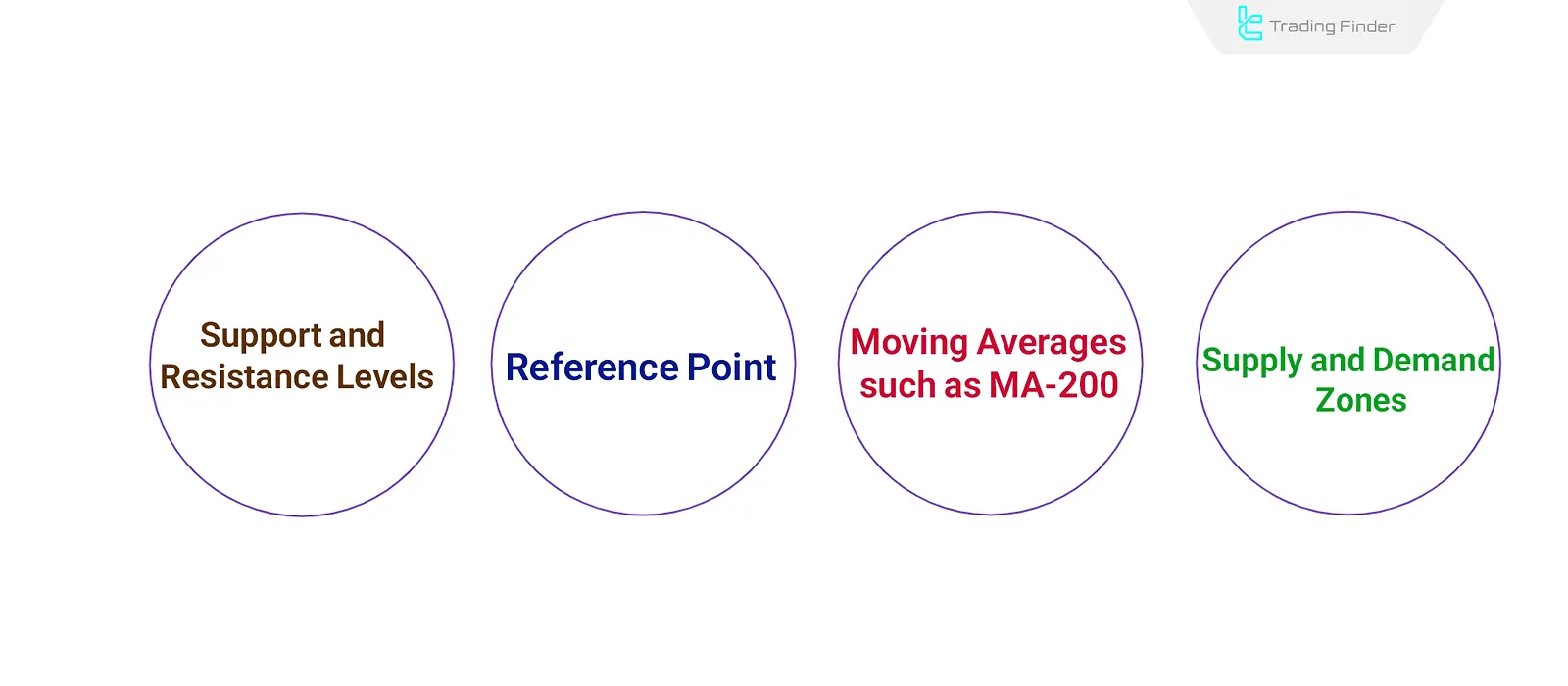 Trading Finder

Support and Resistance Levels

Reference Point

Moving Averages such as MA-200

Supply and Demand Zones